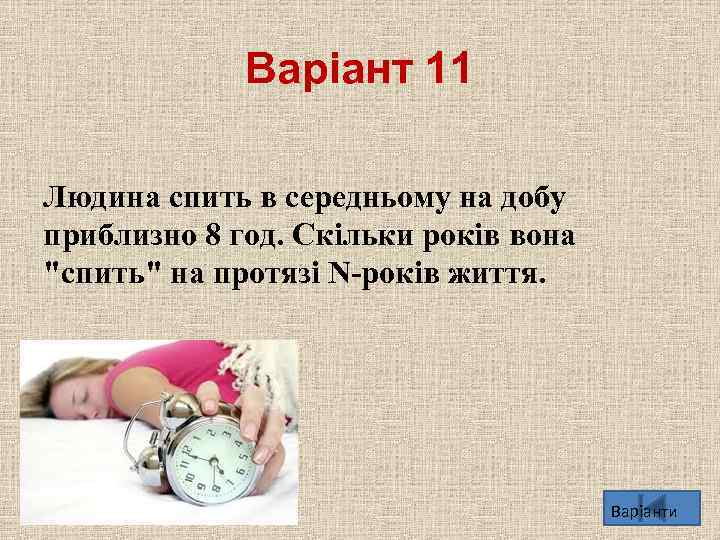 Варіант 11

Людина спить в середньому на добу приблизно 8 год. Скільки років вона "спить" на протязі N-років життя.

Варіанти